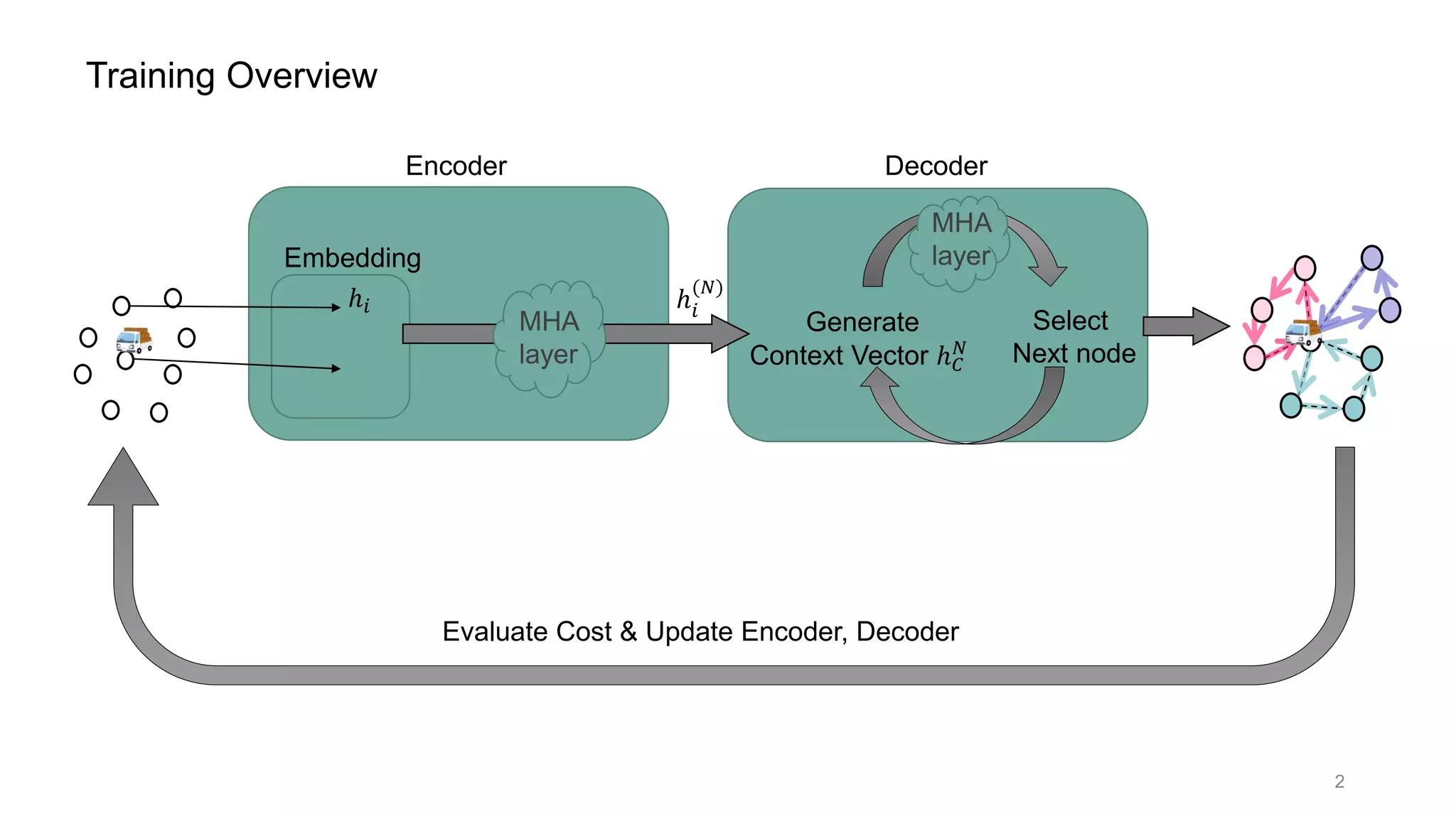 Training Overview

Encoder

Embedding

$h_i$

MHA layer

$h_i^{(N)}$

Decoder

MHA layer

Generate Context Vector $h_C^N$

Select Next node

Evaluate Cost & Update Encoder, Decoder

2